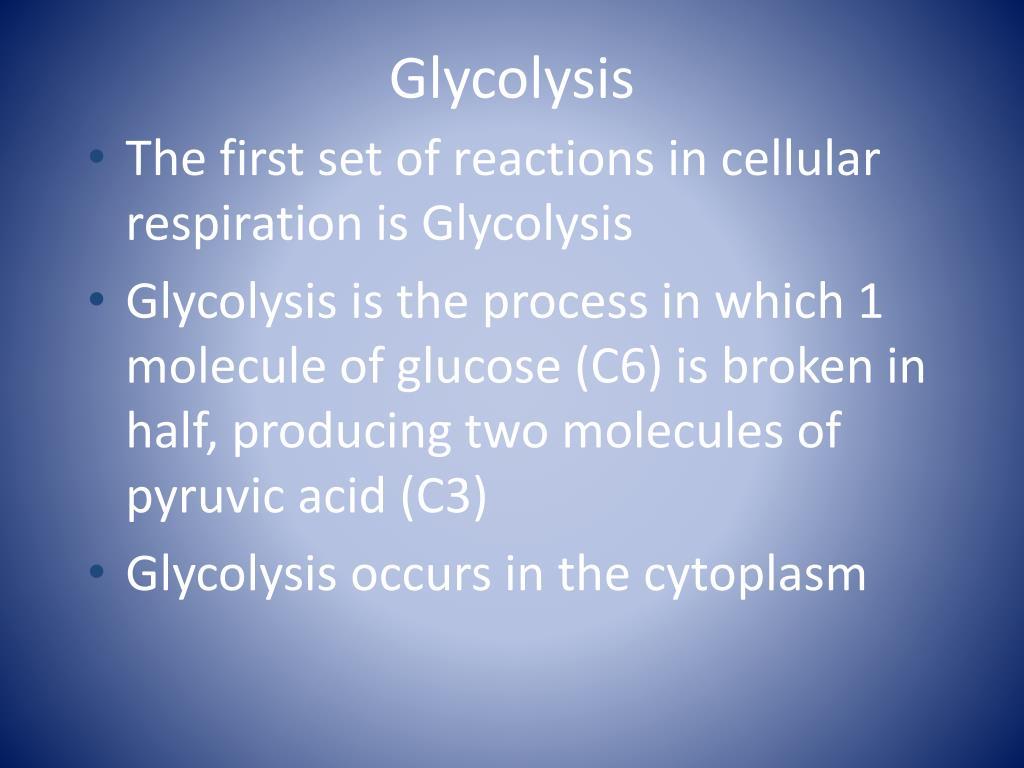 Glycolysis

• The first set of reactions in cellular respiration is Glycolysis
• Glycolysis is the process in which 1 molecule of glucose (C6) is broken in half, producing two molecules of pyruvic acid (C3)
• Glycolysis occurs in the cytoplasm